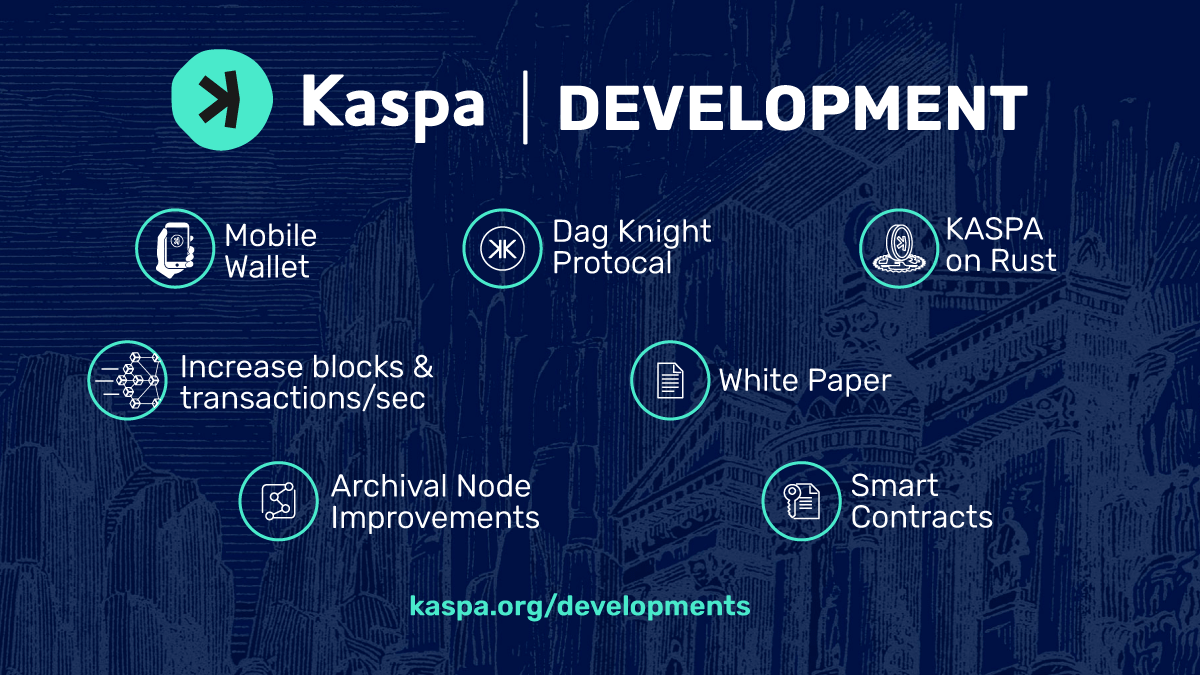 Kaspa | DEVELOPMENT

Mobile Wallet

Dag Knight Protocal

KASPA on Rust

Increase blocks & transactions/sec

White Paper

Archival Node Improvements

Smart Contracts

kaspa.org/developments